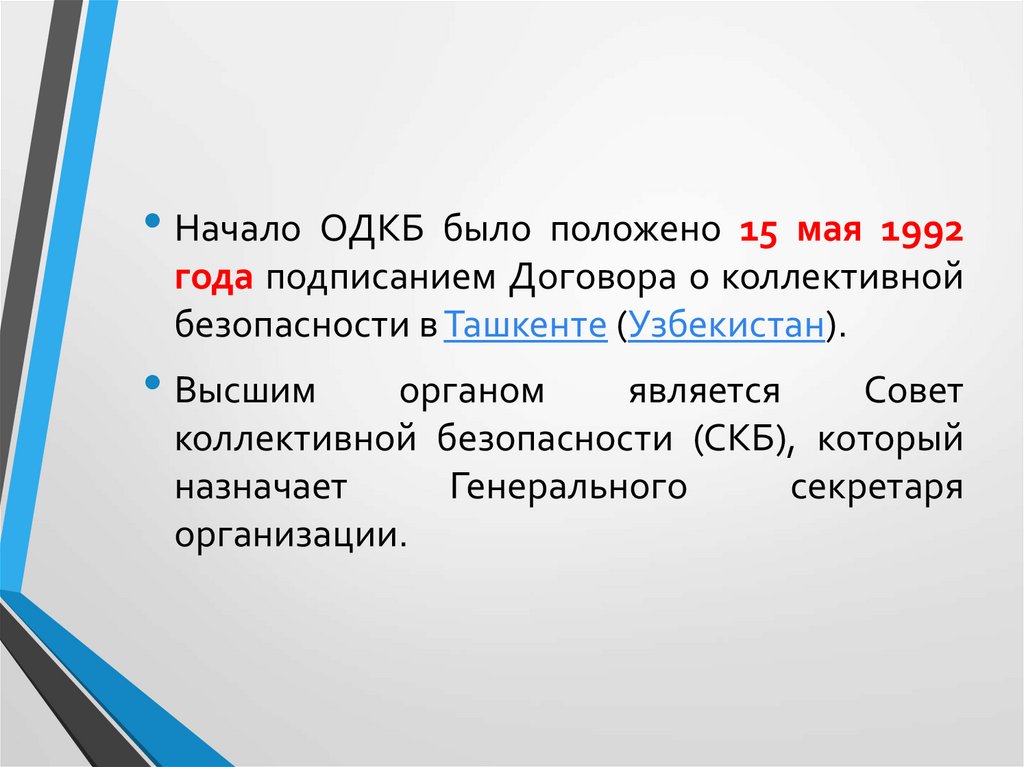 • Начало ОДКБ было положено 15 мая 1992 года подписанием Договора о коллективной безопасности в Ташкенте (Узбекистан).

• Высшим органом является Совет коллективной безопасности (СКБ), который назначает Генерального секретаря организации.